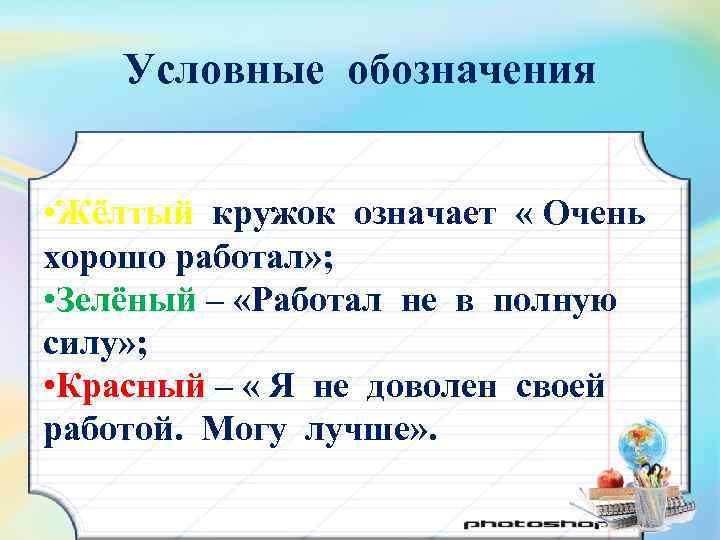 Условные обозначения

•Жёлтый кружок означает « Очень хорошо работал»;
•Зелёный – «Работал не в полную силу»;
•Красный – « Я не доволен своей работой. Могу лучше».

photoshop